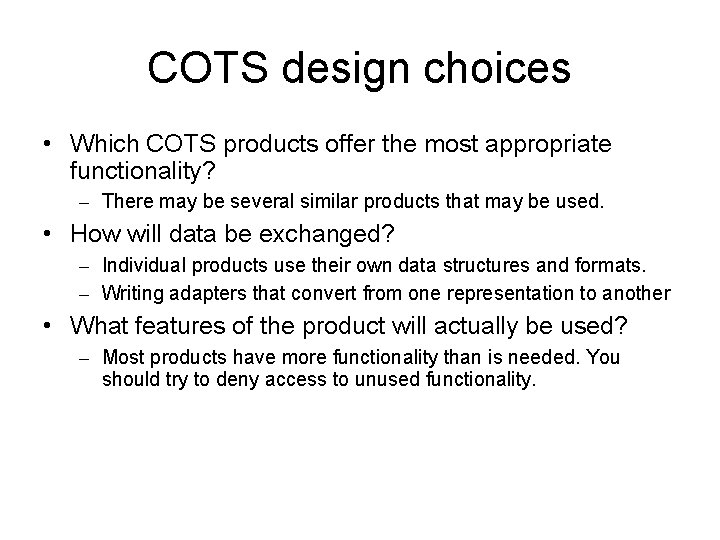 COTS design choices

• Which COTS products offer the most appropriate functionality?
– There may be several similar products that may be used.

• How will data be exchanged?
– Individual products use their own data structures and formats.
– Writing adapters that convert from one representation to another

• What features of the product will actually be used?
– Most products have more functionality than is needed. You should try to deny access to unused functionality.